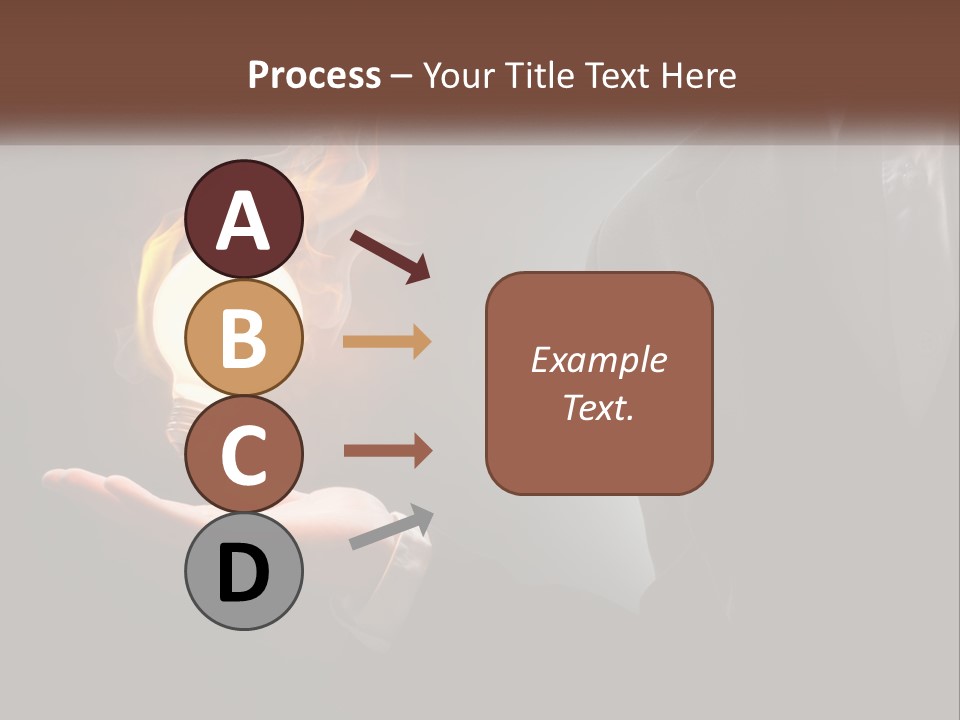 Process – Your Title Text Here

A

B

C

D

Example Text.